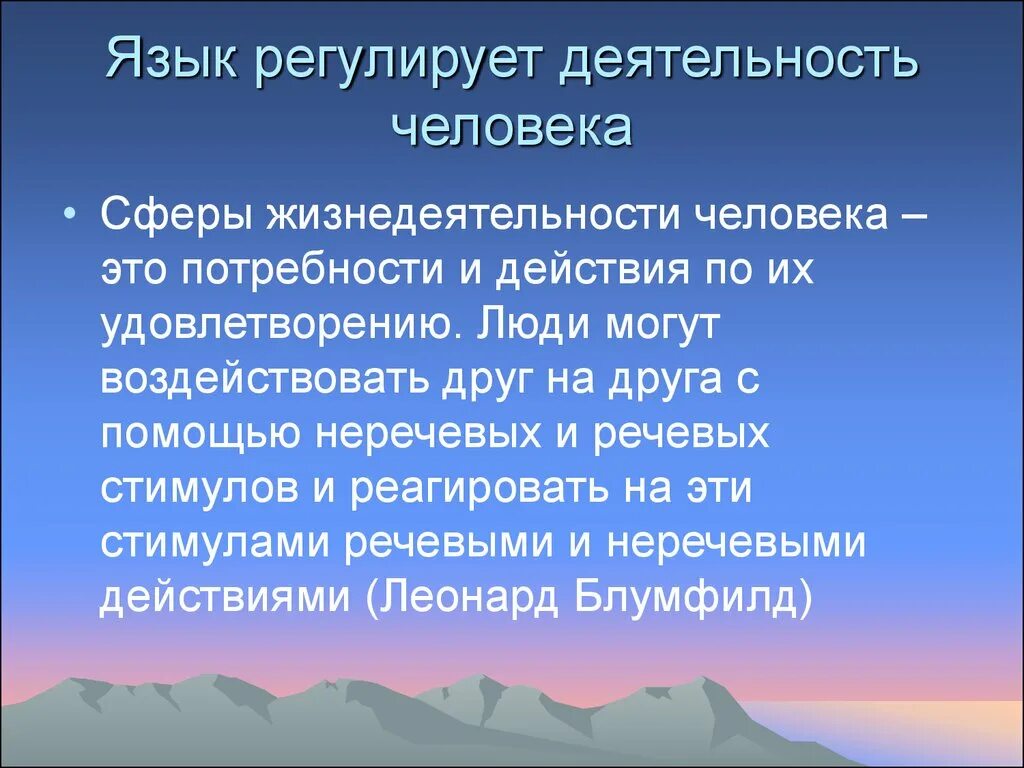 Язык регулирует деятельность человека

• Сферы жизнедеятельности человека – это потребности и действия по их удовлетворению. Люди могут воздействовать друг на друга с помощью неречевых и речевых стимулов и реагировать на эти стимулами речевыми и неречевыми действиями (Леонард Блумфилд)